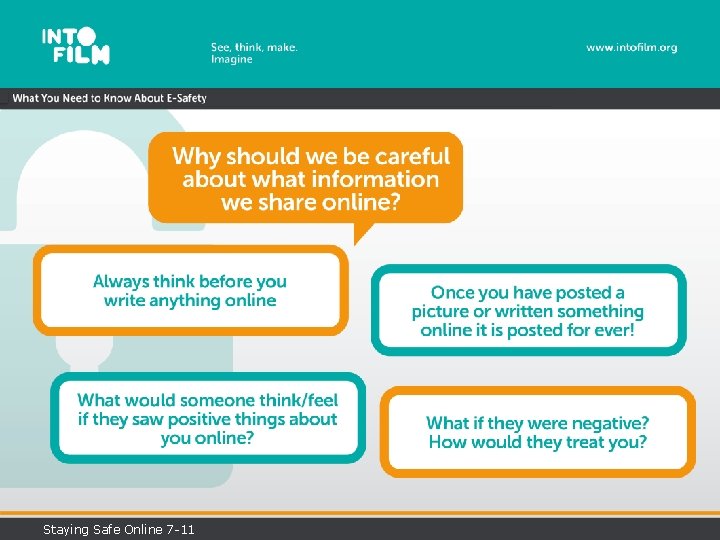 INTO FILM

See, think, make. Imagine

www.intofilm.org

What You Need to Know About E-Safety

Why should we be careful about what information we share online?

Always think before you write anything online

Once you have posted a picture or written something online it is posted for ever!

What would someone think/feel if they saw positive things about you online?

What if they were negative? How would they treat you?

Staying Safe Online 7-11